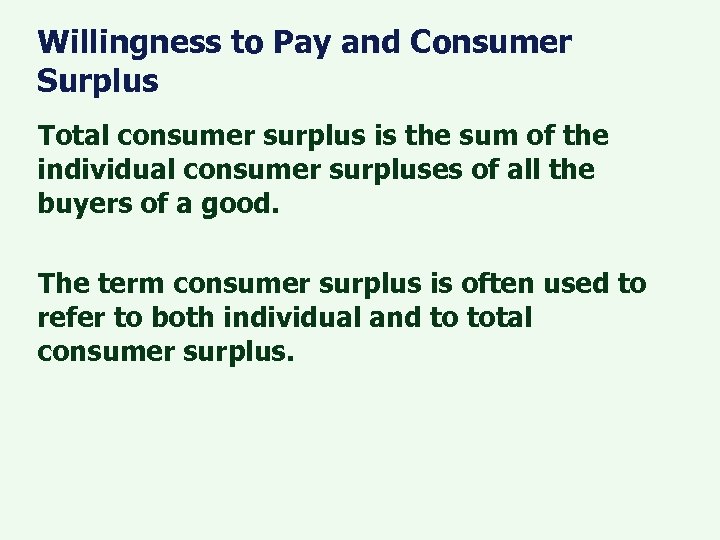 Willingness to Pay and Consumer Surplus

Total consumer surplus is the sum of the individual consumer surpluses of all the buyers of a good.

The term consumer surplus is often used to refer to both individual and to total consumer surplus.